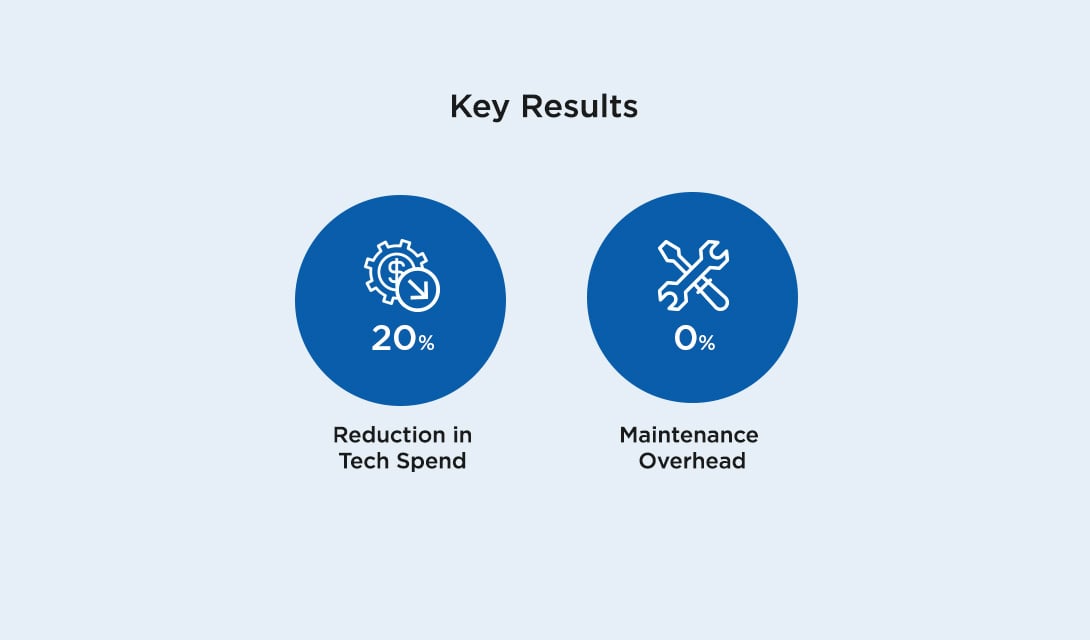 Key Results

20%

Reduction in Tech Spend

0%

Maintenance Overhead